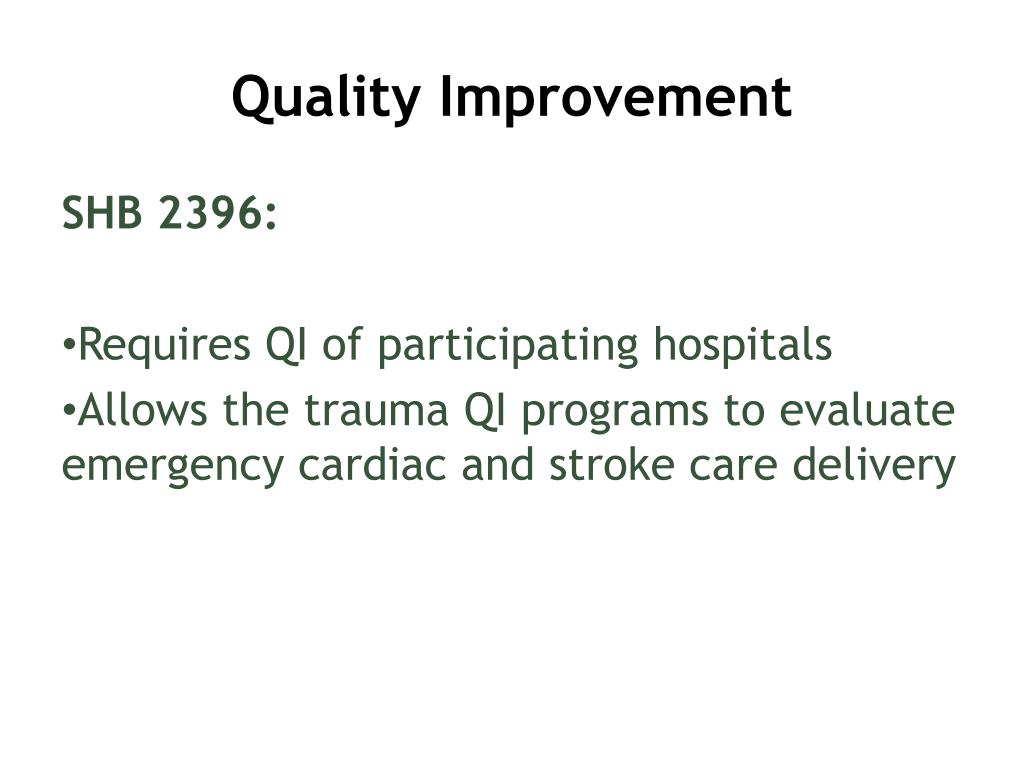 Quality Improvement

SHB 2396:

•Requires QI of participating hospitals

•Allows the trauma QI programs to evaluate emergency cardiac and stroke care delivery